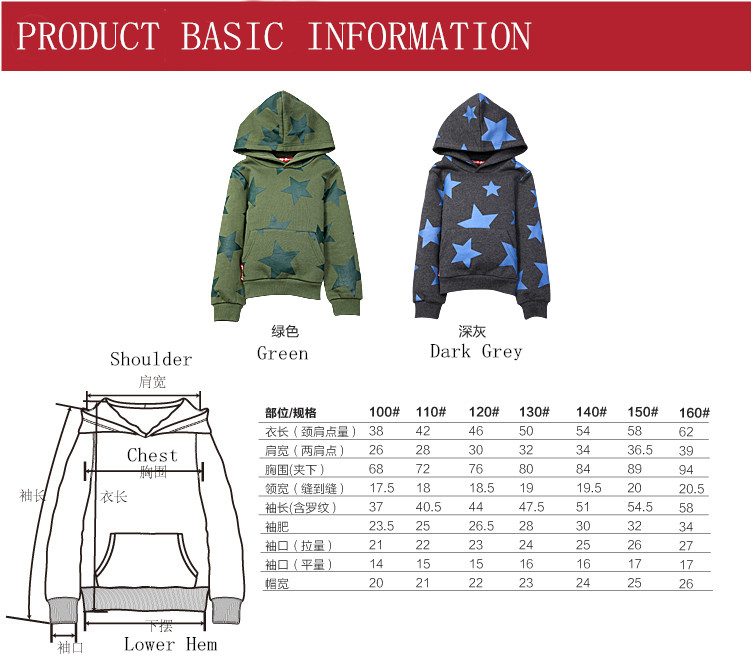 PRODUCT BASIC INFORMATION

绿色
Green

深灰
Dark Grey

Shoulder
肩宽

Chest
胸围

袖长

衣长

下摆
Lower Hem

袖口

| 部位/规格 | 100# | 110# | 120# | 130# | 140# | 150# | 160# |
|---|---|---|---|---|---|---|---|
| 衣长（颈肩点量） | 38 | 42 | 46 | 50 | 54 | 58 | 62 |
| 肩宽（两肩点） | 26 | 28 | 30 | 32 | 34 | 36.5 | 39 |
| 胸围(夹下) | 68 | 72 | 76 | 80 | 84 | 89 | 94 |
| 领宽（缝到缝） | 17.5 | 18 | 18.5 | 19 | 19.5 | 20 | 20.5 |
| 袖长(含罗纹) | 37 | 40.5 | 44 | 47.5 | 51 | 54.5 | 58 |
| 袖肥 | 23.5 | 25 | 26.5 | 28 | 30 | 32 | 34 |
| 袖口（拉量） | 21 | 22 | 23 | 24 | 25 | 26 | 27 |
| 袖口（平量） | 14 | 15 | 15 | 16 | 16 | 17 | 17 |
| 帽宽 | 20 | 21 | 22 | 23 | 24 | 25 | 26 |